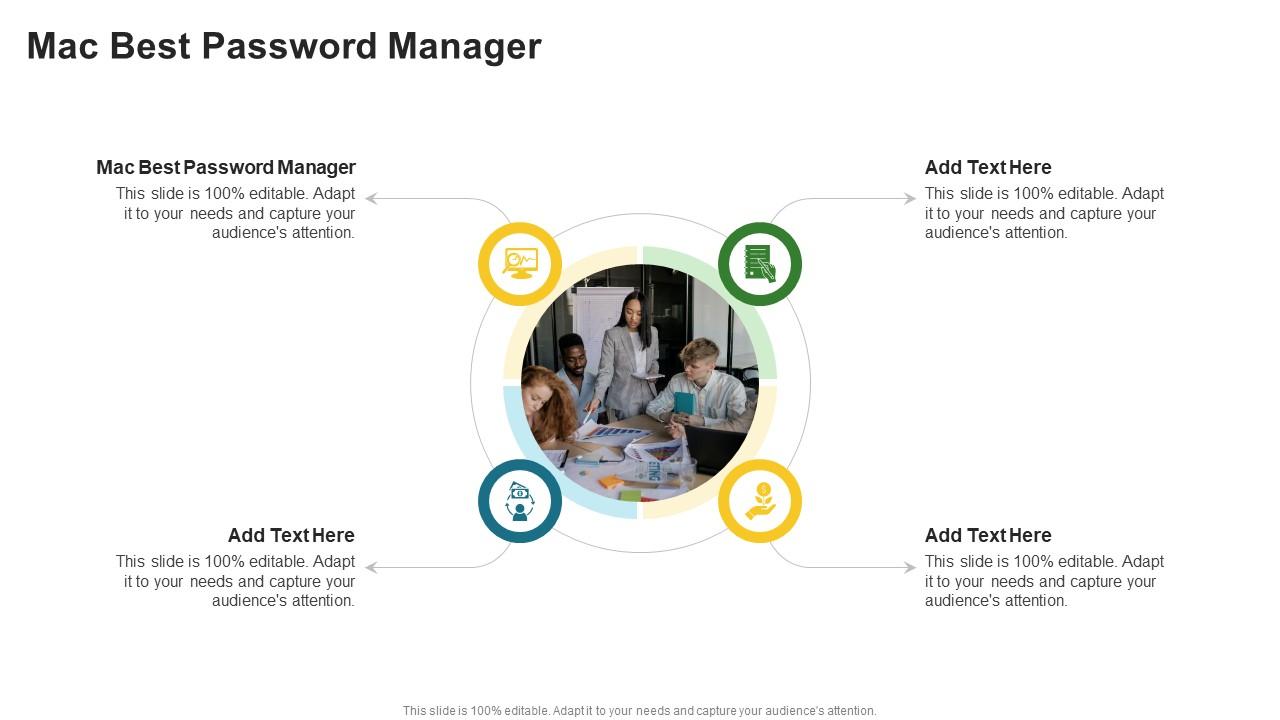 Mac Best Password Manager

Mac Best Password Manager
This slide is 100% editable. Adapt it to your needs and capture your audience's attention.

Add Text Here
This slide is 100% editable. Adapt it to your needs and capture your audience's attention.

Add Text Here
This slide is 100% editable. Adapt it to your needs and capture your audience's attention.

Add Text Here
This slide is 100% editable. Adapt it to your needs and capture your audience's attention.

This slide is 100% editable. Adapt it to your needs and capture your audience's attention.